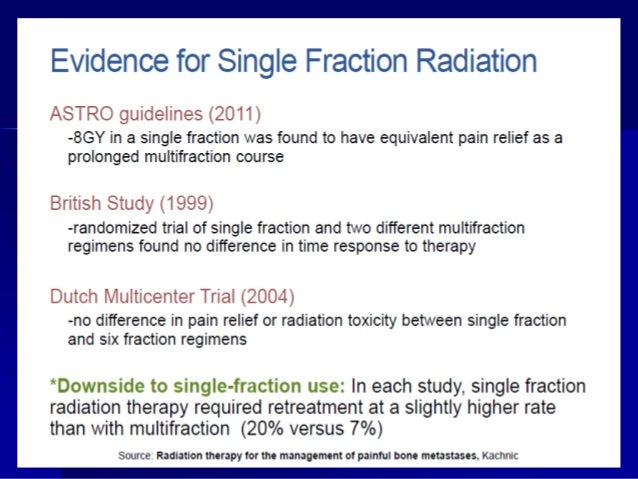 Evidence for Single Fraction Radiation

ASTRO guidelines (2011)
-8GY in a single fraction was found to have equivalent pain relief as a prolonged multifraction course

British Study (1999)
-randomized trial of single fraction and two different multifraction regimens found no difference in time response to therapy

Dutch Multicenter Trial (2004)
-no difference in pain relief or radiation toxicity between single fraction and six fraction regimens

*Downside to single-fraction use: In each study, single fraction radiation therapy required retreatment at a slightly higher rate than with multifraction (20% versus 7%)

Source: Radiation therapy for the management of painful bone metastases, Kachnic